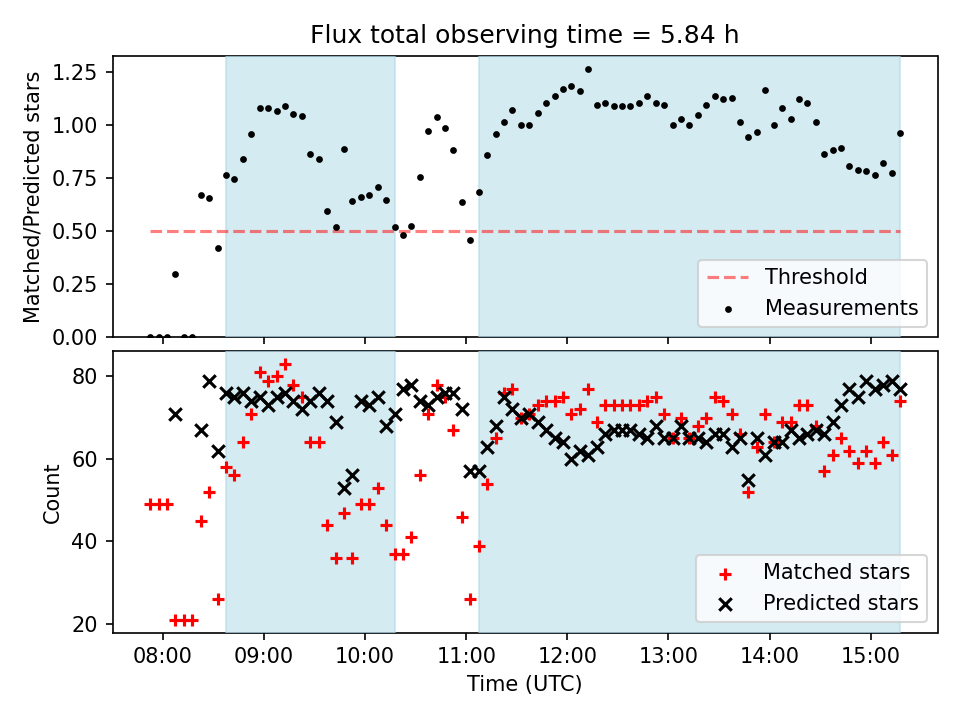 Flux total observing time = 5.84 h

Matched/Predicted stars

1.25
1.00
0.75
0.50
0.25
0.00

Threshold
Measurements

Count

80
60
40
20

Matched stars
Predicted stars

08:00 09:00 10:00 11:00 12:00 13:00 14:00 15:00

Time (UTC)